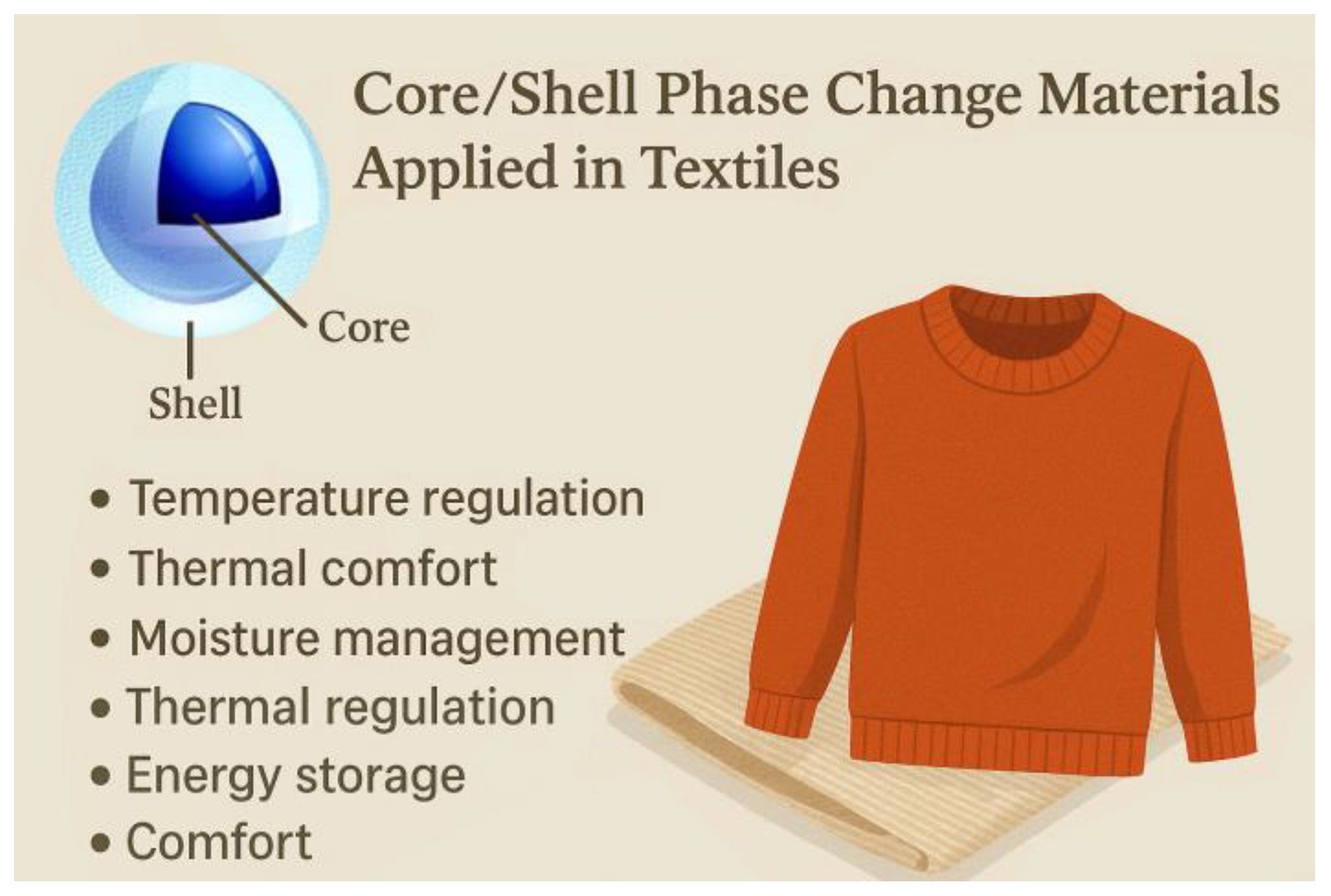 Core/Shell Phase Change Materials Applied in Textiles

Core

Shell

• Temperature regulation
• Thermal comfort
• Moisture management
• Thermal regulation
• Energy storage
• Comfort